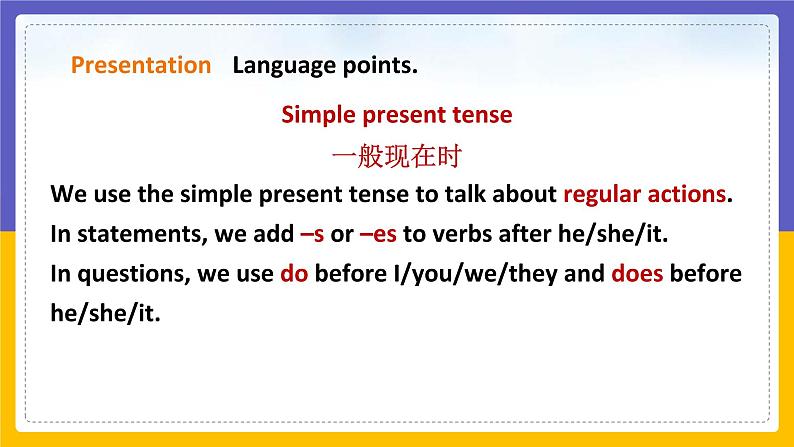 Presentation Language points.

Simple present tense

一般现在时

We use the simple present tense to talk about regular actions.

In statements, we add –s or –es to verbs after he/she/it.

In questions, we use do before I/you/we/they and does before he/she/it.